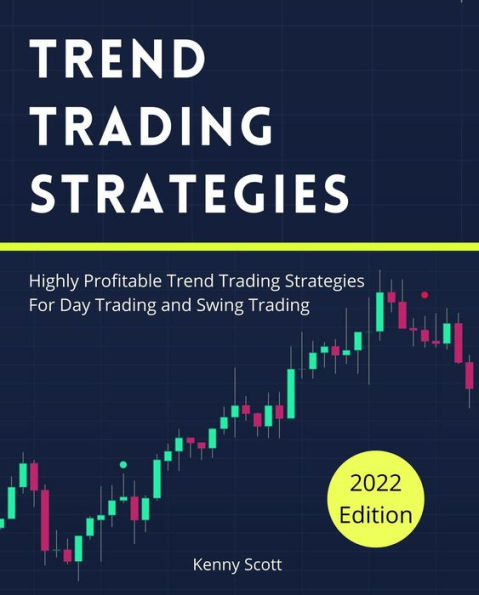 TREND TRADING STRATEGIES

Highly Profitable Trend Trading Strategies For Day Trading and Swing Trading

2022 Edition

Kenny Scott